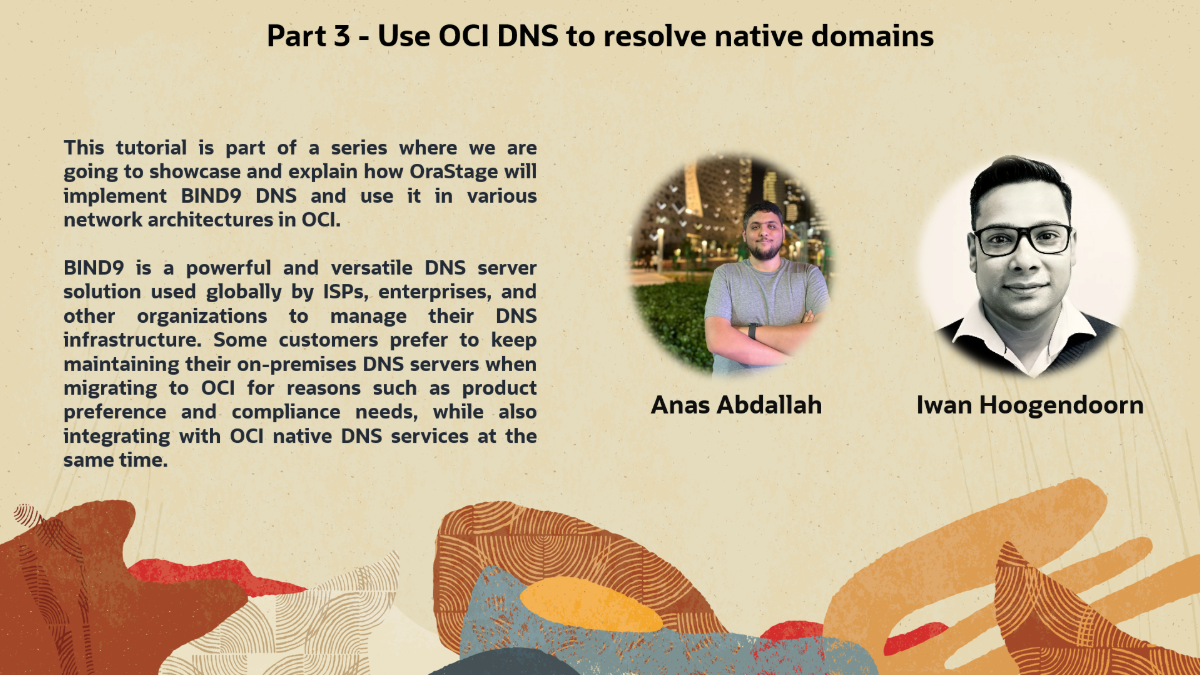 Part 3 - Use OCI DNS to resolve native domains

This tutorial is part of a series where we are going to showcase and explain how OraStage will implement BIND9 DNS and use it in various network architectures in OCI.

BIND9 is a powerful and versatile DNS server solution used globally by ISPs, enterprises, and other organizations to manage their DNS infrastructure. Some customers prefer to keep maintaining their on-premises DNS servers when migrating to OCI for reasons such as product preference and compliance needs, while also integrating with OCI native DNS services at the same time.

Anas Abdallah

Iwan Hoogendoorn